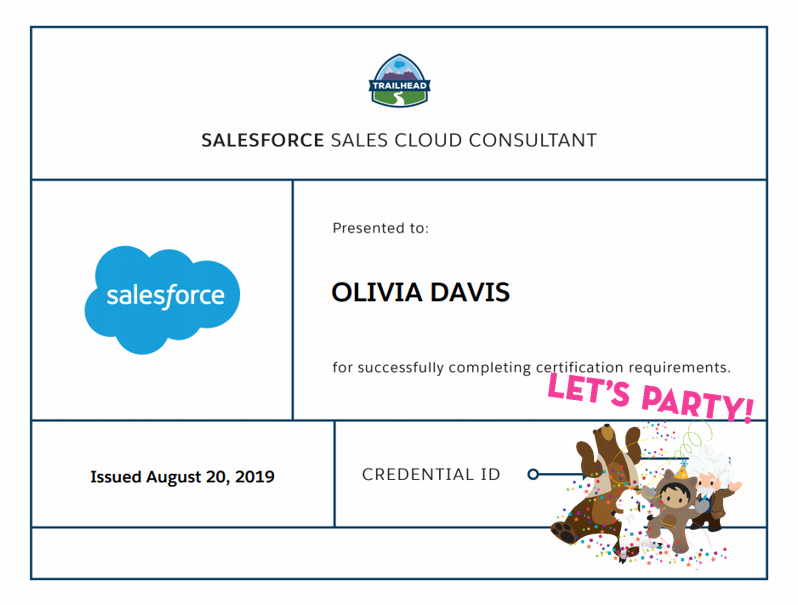 TRAILHEAD

SALESFORCE SALES CLOUD CONSULTANT

salesforce

Presented to:

OLIVIA DAVIS

for successfully completing certification requirements.

LET'S PARTY!

Issued August 20, 2019

CREDENTIAL ID